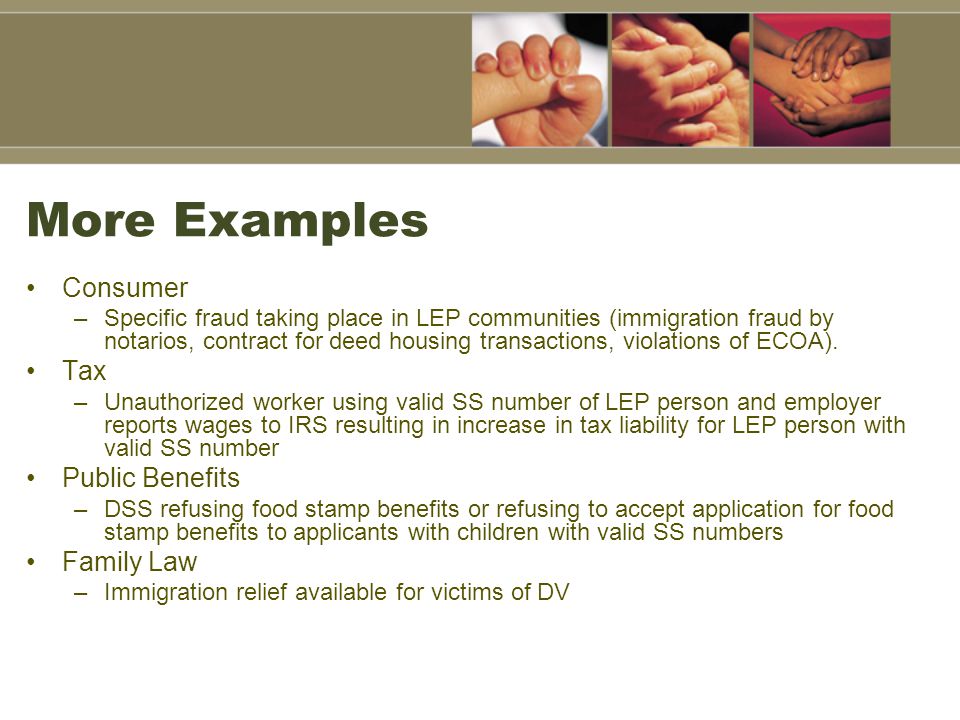 More Examples

• Consumer
– Specific fraud taking place in LEP communities (immigration fraud by notarios, contract for deed housing transactions, violations of ECOA).
• Tax
– Unauthorized worker using valid SS number of LEP person and employer reports wages to IRS resulting in increase in tax liability for LEP person with valid SS number
• Public Benefits
– DSS refusing food stamp benefits or refusing to accept application for food stamp benefits to applicants with children with valid SS numbers
• Family Law
– Immigration relief available for victims of DV